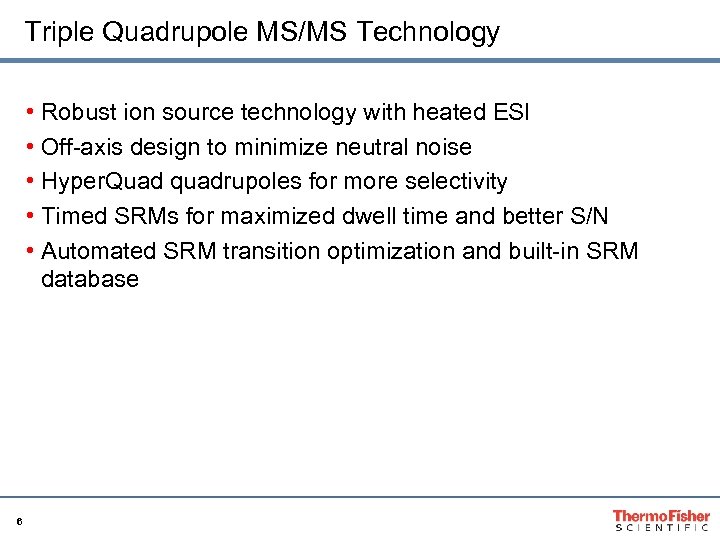 Triple Quadrupole MS/MS Technology

• Robust ion source technology with heated ESI
• Off-axis design to minimize neutral noise
• HyperQuad quadrupoles for more selectivity
• Timed SRMs for maximized dwell time and better S/N
• Automated SRM transition optimization and built-in SRM database

6

ThermoFisher
SCIENTIFIC